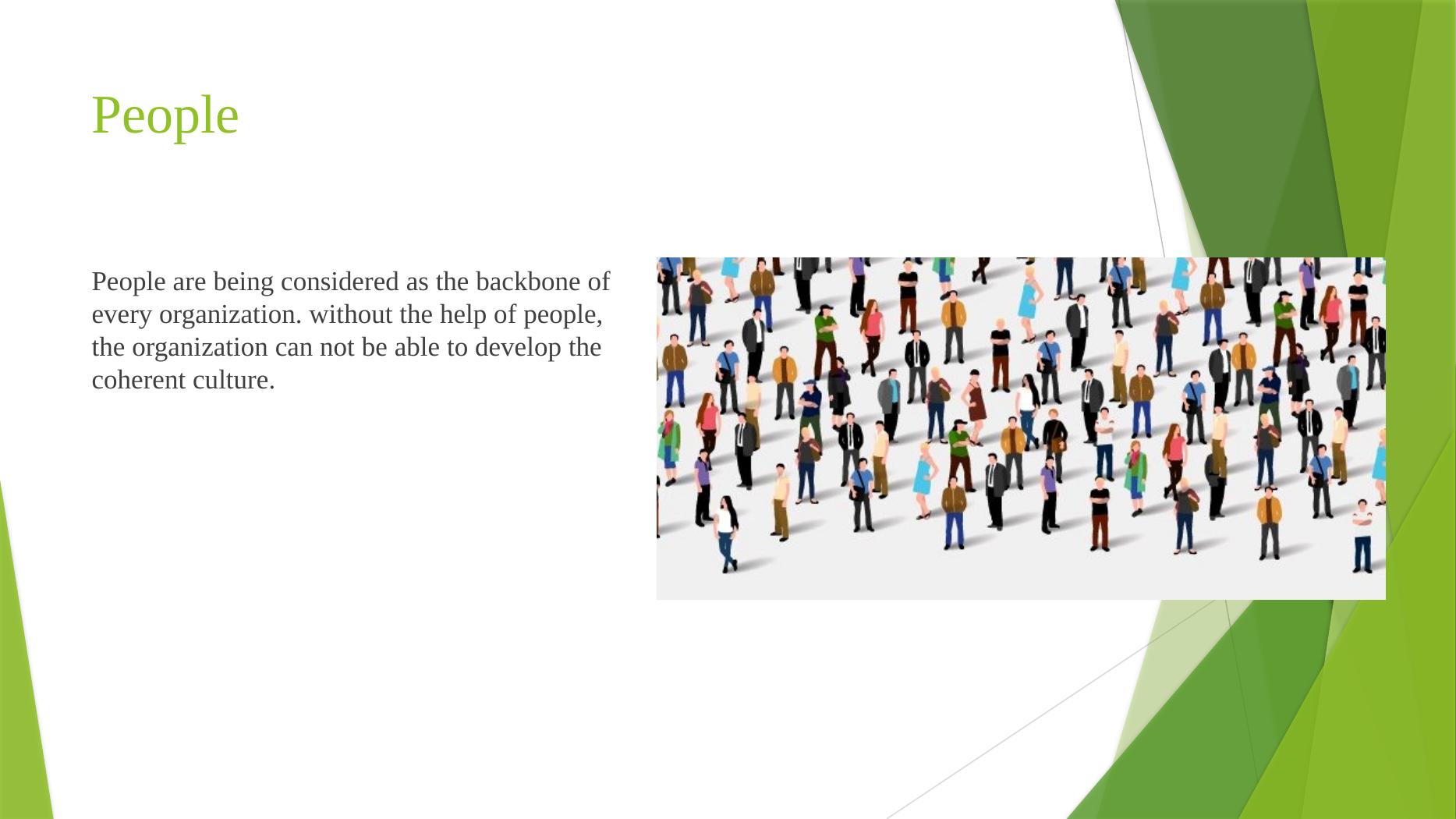 People

People are being considered as the backbone of every organization. without the help of people, the organization can not be able to develop the coherent culture.